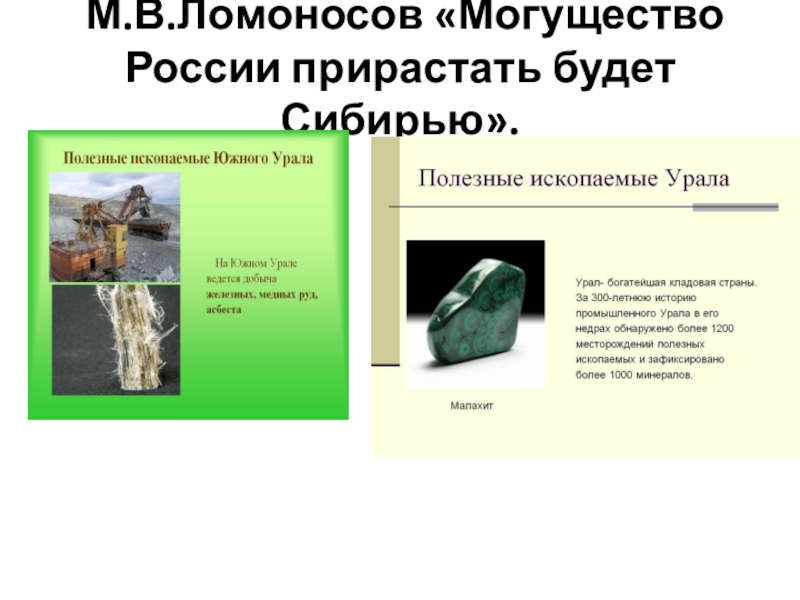 М.В.Ломоносов «Могущество России прирастать будет Сибирью».

Полезные ископаемые Южного Урала

На Южном Урале ведется добыча железных, медных руд, асбеста

Полезные ископаемые Урала

Урал- богатейшая кладовая страны. За 300-летнюю историю промышленного Урала в его недрах обнаружено более 1200 месторождений полезных ископаемых и зафиксировано более 1000 минералов.

Малахит